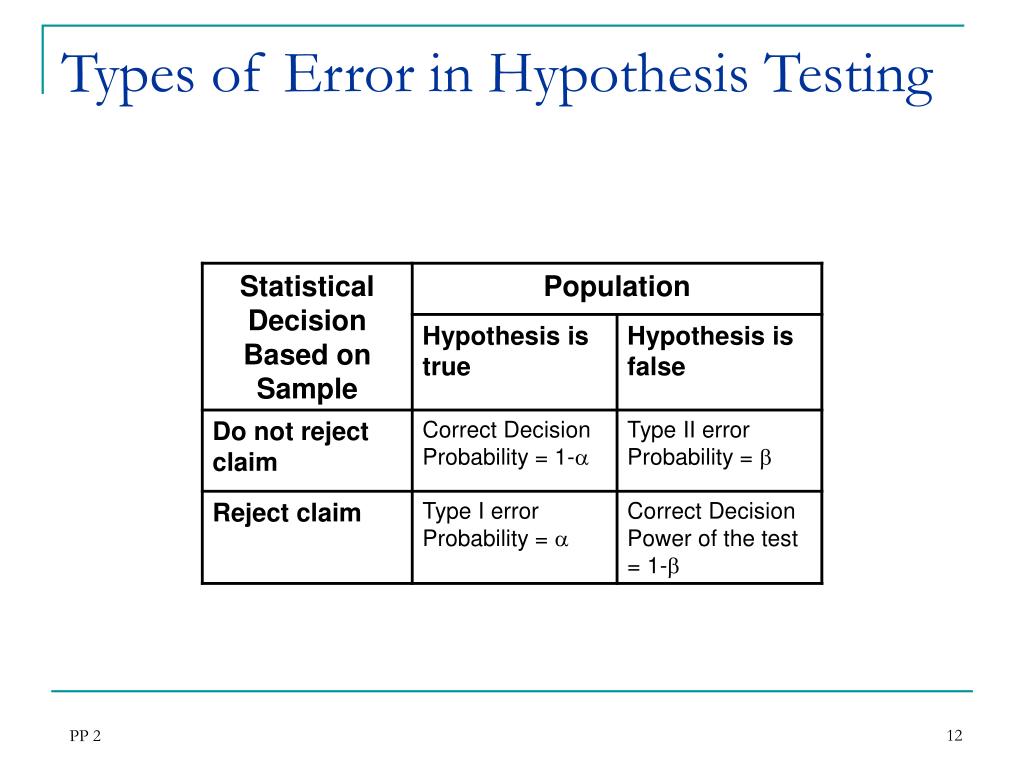 Types of Error in Hypothesis Testing

| Statistical Decision Based on Sample | Population | |
|---|---|---|
| | Hypothesis is true | Hypothesis is false |
| Do not reject claim | Correct Decision Probability = 1-$\alpha$ | Type II error Probability = $\beta$ |
| Reject claim | Type I error Probability = $\alpha$ | Correct Decision Power of the test = 1-$\beta$ |

PP 2

12